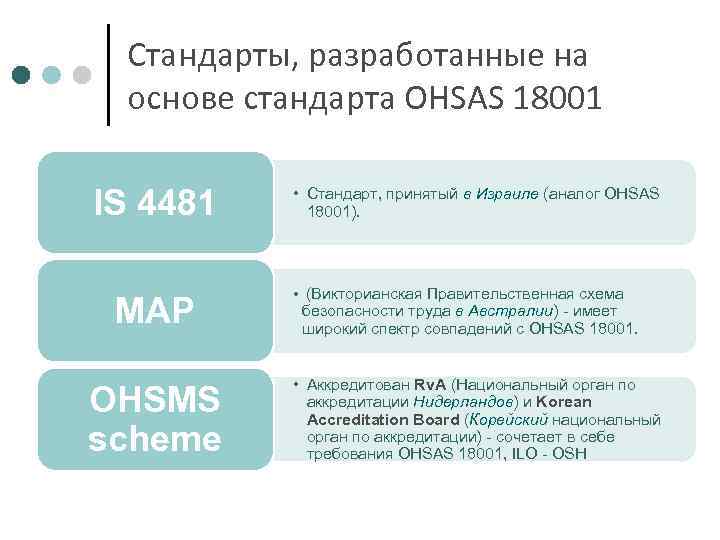 Стандарты, разработанные на основе стандарта OHSAS 18001

IS 4481

• Стандарт, принятый в Израиле (аналог OHSAS 18001).

MAP

• (Викторианская Правительственная схема безопасности труда в Австралии) - имеет широкий спектр совпадений с OHSAS 18001.

OHSMS scheme

• Аккредитован RvA (Национальный орган по аккредитации Нидерландов) и Korean Accreditation Board (Корейский национальный орган по аккредитации) - сочетает в себе требования OHSAS 18001, ILO - OSH